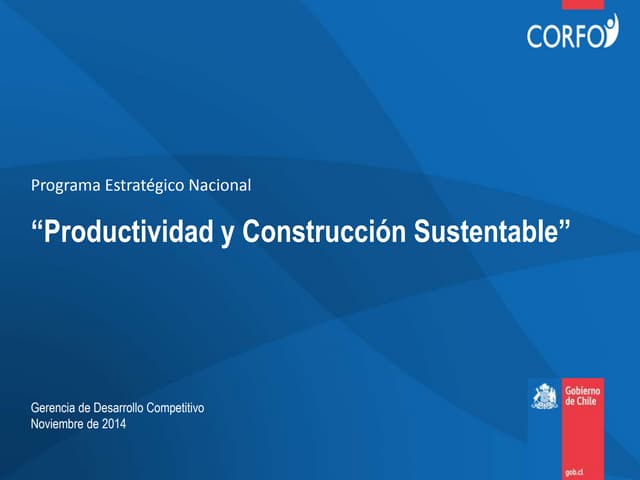 CORFO

Programa Estratégico Nacional

“Productividad y Construcción Sustentable”

Gerencia de Desarrollo Competitivo
Noviembre de 2014

Gobierno de Chile

gob.cl